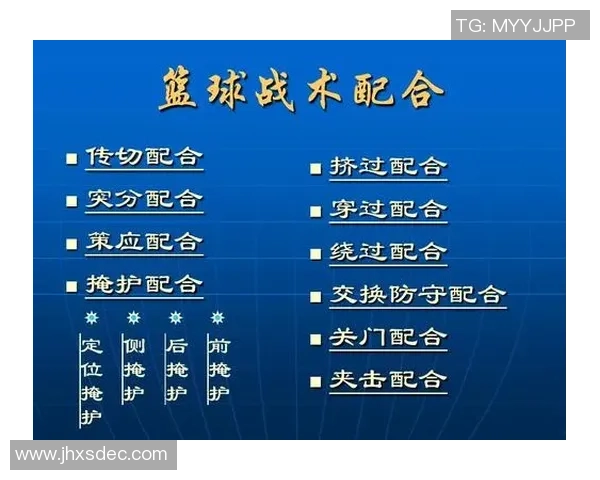 TG: MYYJJPP

篮球战术配合

■ 传切配合
■ 突分配合
■ 策应配合
■ 掩护配合

定位掩护
侧掩护
后掩护
前掩护

■ 挤过配合
■ 穿过配合
■ 绕过配合
■ 交换防守配合
■ 关门配合
■ 夹击配合

www.jhxsdec.com